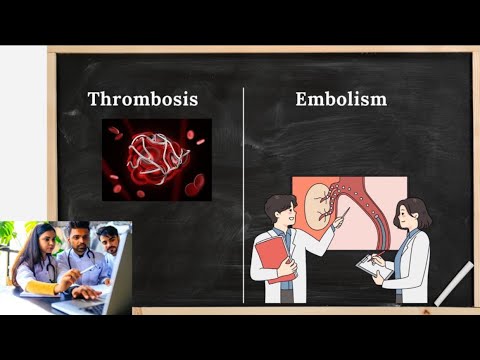 Thrombosis

Embolism